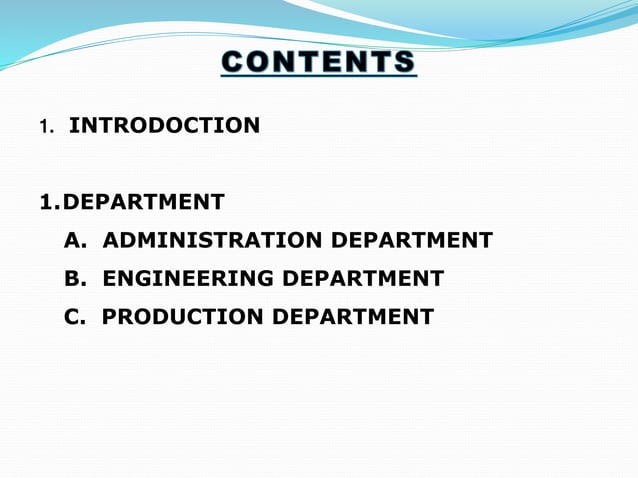 CONTENTS

1. INTRODOCTION

1.DEPARTMENT

A. ADMINISTRATION DEPARTMENT

B. ENGINEERING DEPARTMENT

C. PRODUCTION DEPARTMENT